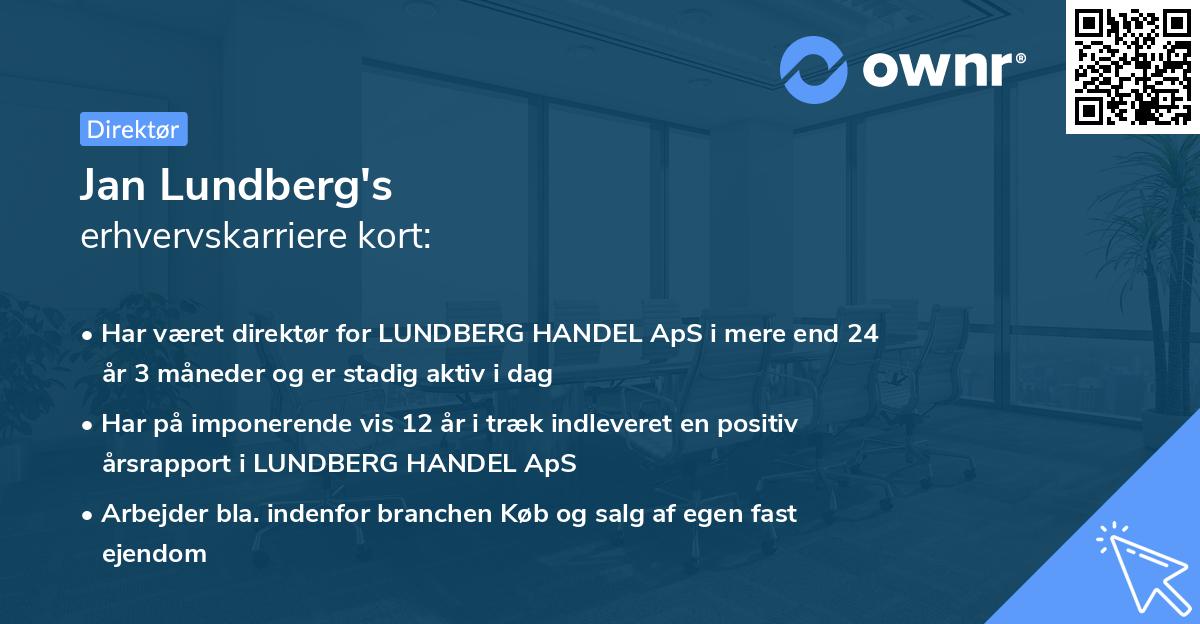 ownr®

Direktør

Jan Lundberg's
erhvervskarriere kort:

• Har været direktør for LUNDBERG HANDEL ApS i mere end 24 år 3 måneder og er stadig aktiv i dag

• Har på imponerende vis 12 år i træk indleveret en positiv årsrapport i LUNDBERG HANDEL ApS

• Arbejder bla. indenfor branchen Køb og salg af egen fast ejendom